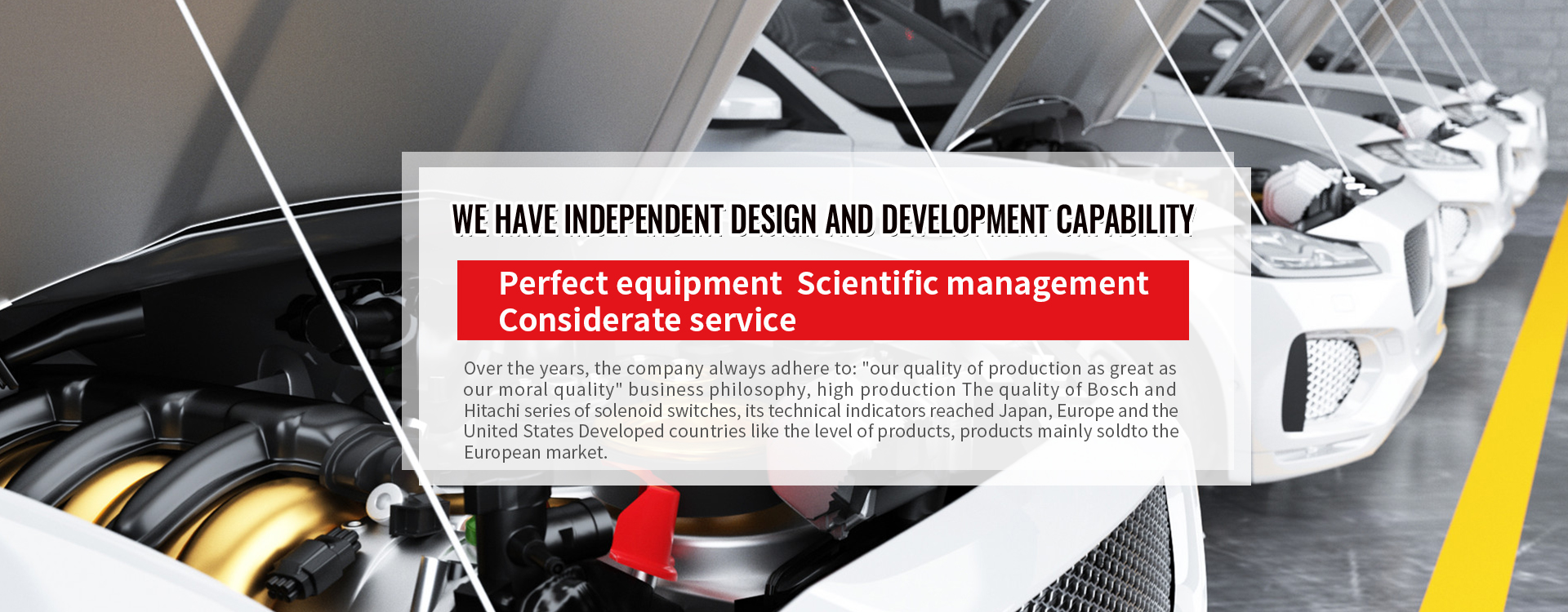 WE HAVE INDEPENDENT DESIGN AND DEVELOPMENT CAPABILITY

Perfect equipment  Scientific management
Considerate service

Over the years, the company always adhere to: "our quality of production as great as our moral quality" business philosophy, high production The quality of Bosch and Hitachi series of solenoid switches, its technical indicators reached Japan, Europe and the United States Developed countries like the level of products, products mainly soldto the European market.